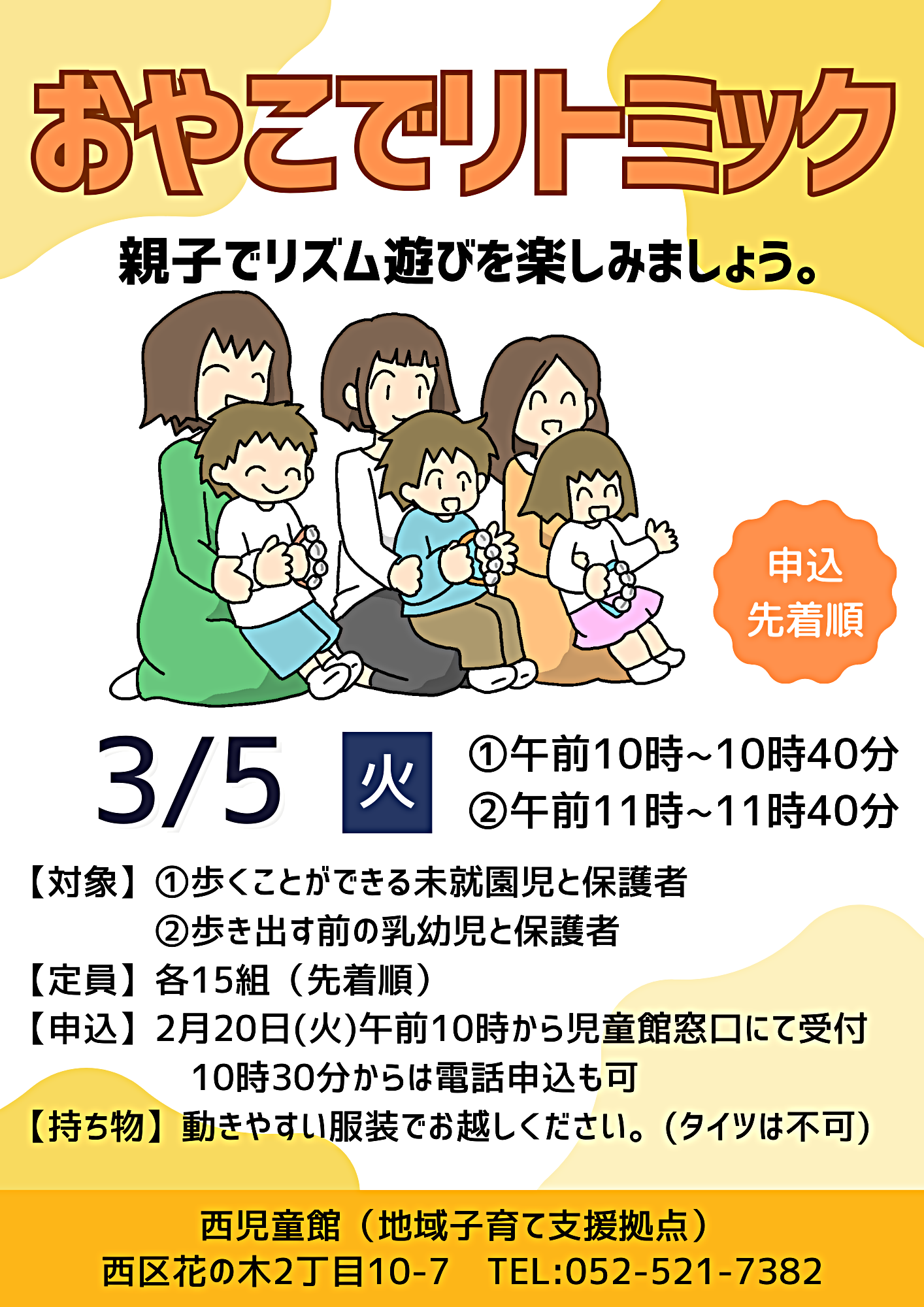 おやこでリトミック

親子でリズム遊びを楽しみましょう。

申込
先着順

3/5 火

①午前10時~10時40分
②午前11時~11時40分

【対象】①歩くことができる未就園児と保護者
②歩き出す前の乳幼児と保護者
【定員】各15組（先着順）
【申込】2月20日(火)午前10時から児童館窓口にて受付
10時30分からは電話申込も可
【持ち物】動きやすい服装でお越しください。(タイツは不可)

西児童館（地域子育て支援拠点）
西区花の木2丁目10-7　TEL:052-521-7382